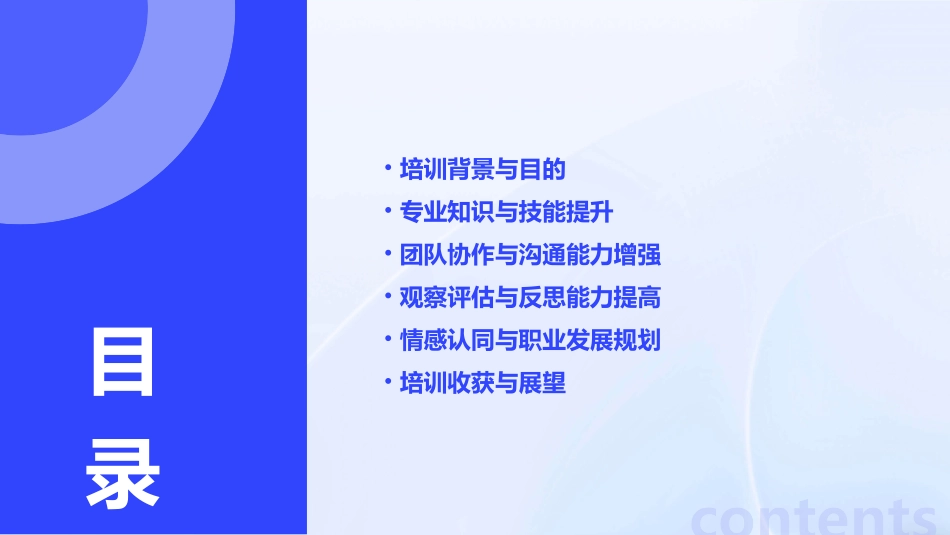 目录

• 培训背景与目的
• 专业知识与技能提升
• 团队协作与沟通能力增强
• 观察评估与反思能力提高
• 情感认同与职业发展规划
• 培训收获与展望

contents